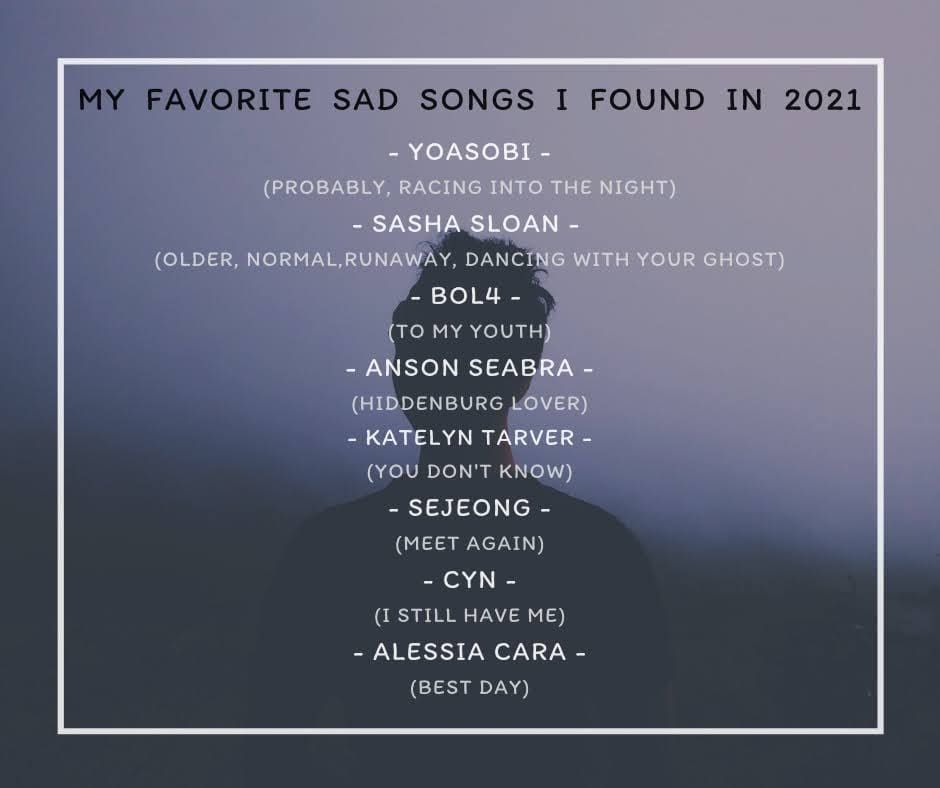 MY FAVORITE SAD SONGS I FOUND IN 2021

- YOASOBI -

(PROBABLY, RACING INTO THE NIGHT)

- SASHA SLOAN -

(OLDER, NORMAL,RUNAWAY, DANCING WITH YOUR GHOST)

- BOL4 -

(TO MY YOUTH)

- ANSON SEABRA -

(HIDDENBURG LOVER)

- KATELYN TARVER -

(YOU DON'T KNOW)

- SEJEONG -

(MEET AGAIN)

- CYN -

(I STILL HAVE ME)

- ALESSIA CARA -

(BEST DAY)